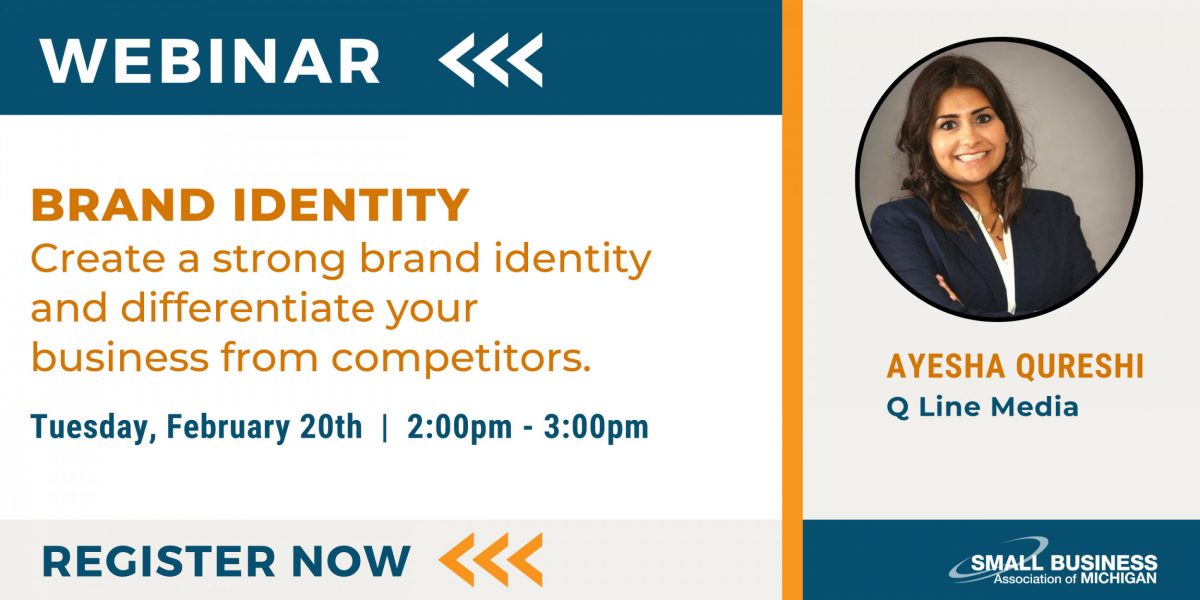 WEBINAR

BRAND IDENTITY
Create a strong brand identity and differentiate your business from competitors.

Tuesday, February 20th | 2:00pm - 3:00pm

REGISTER NOW

AYESHA QURESHI
Q Line Media

SMALL BUSINESS
Association of MICHIGAN